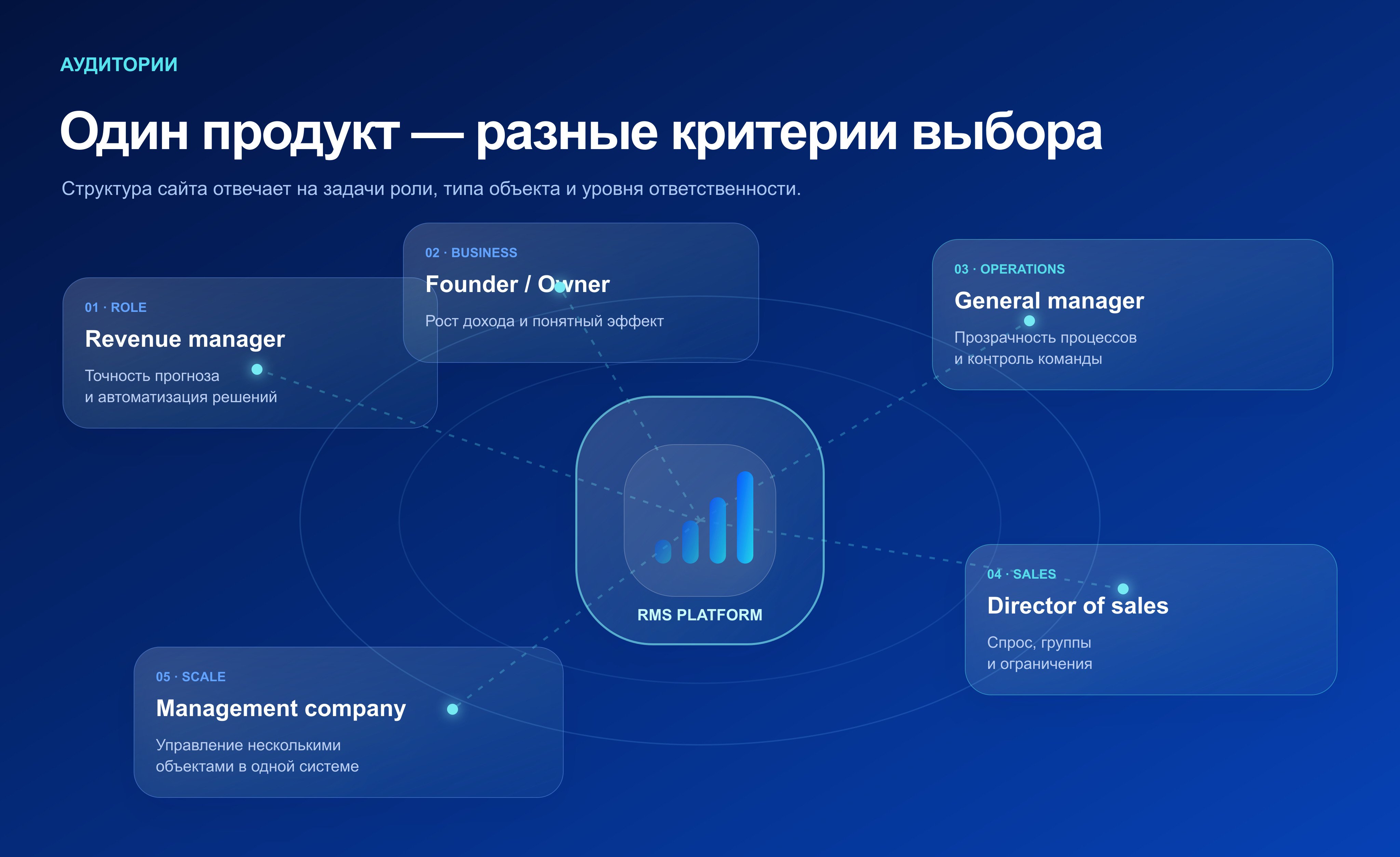 АУДИТОРИИ

Один продукт — разные критерии выбора

Структура сайта отвечает на задачи роли, типа объекта и уровня ответственности.

01 · ROLE
Revenue manager
Точность прогноза и автоматизация решений

02 · BUSINESS
Founder / Owner
Рост дохода и понятный эффект

03 · OPERATIONS
General manager
Прозрачность процессов и контроль команды

RMS PLATFORM

04 · SALES
Director of sales
Спрос, группы и ограничения

05 · SCALE
Management company
Управление несколькими объектами в одной системе